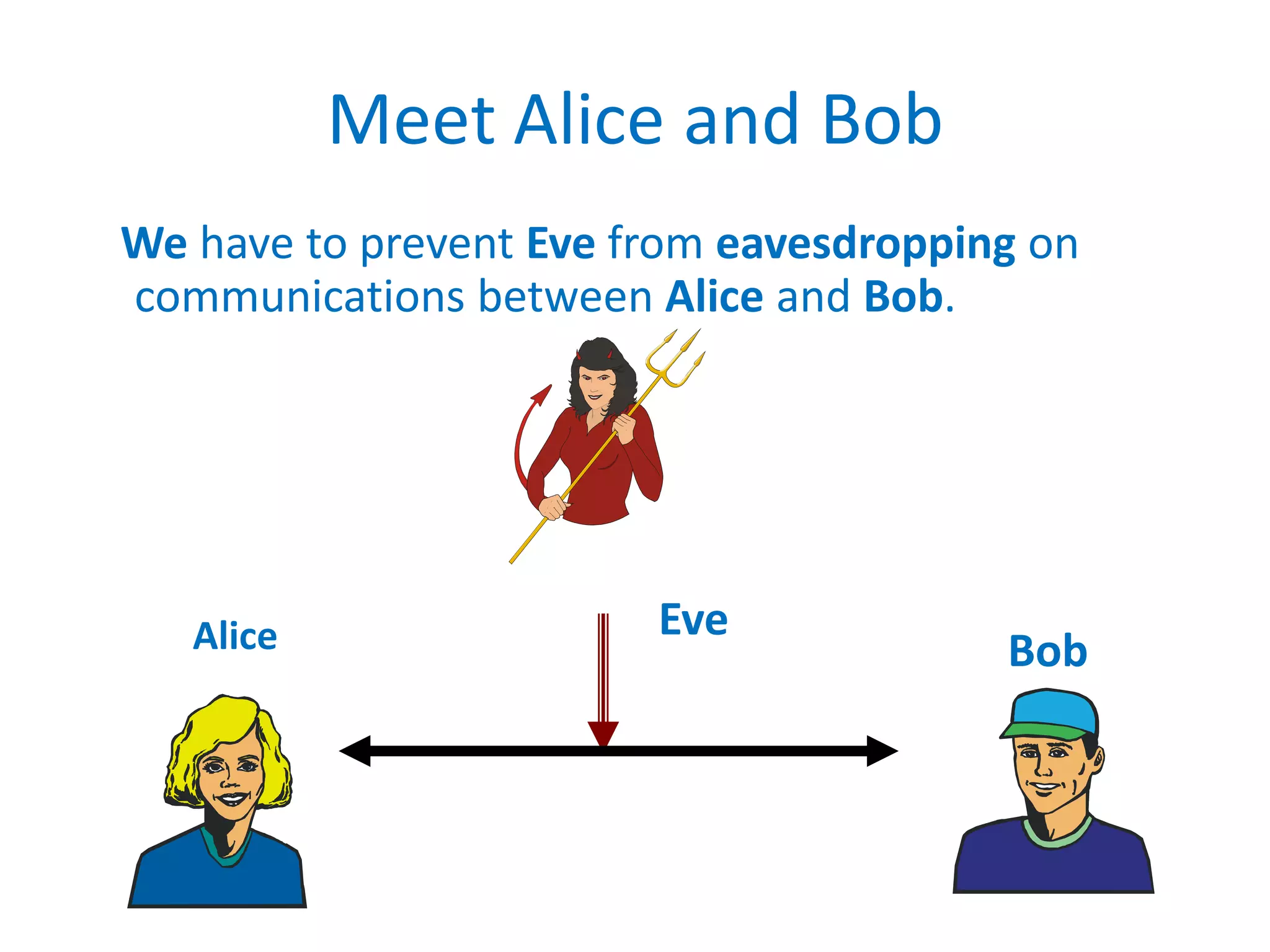 Meet Alice and Bob

We have to prevent Eve from eavesdropping on communications between Alice and Bob.

Alice

Eve

Bob